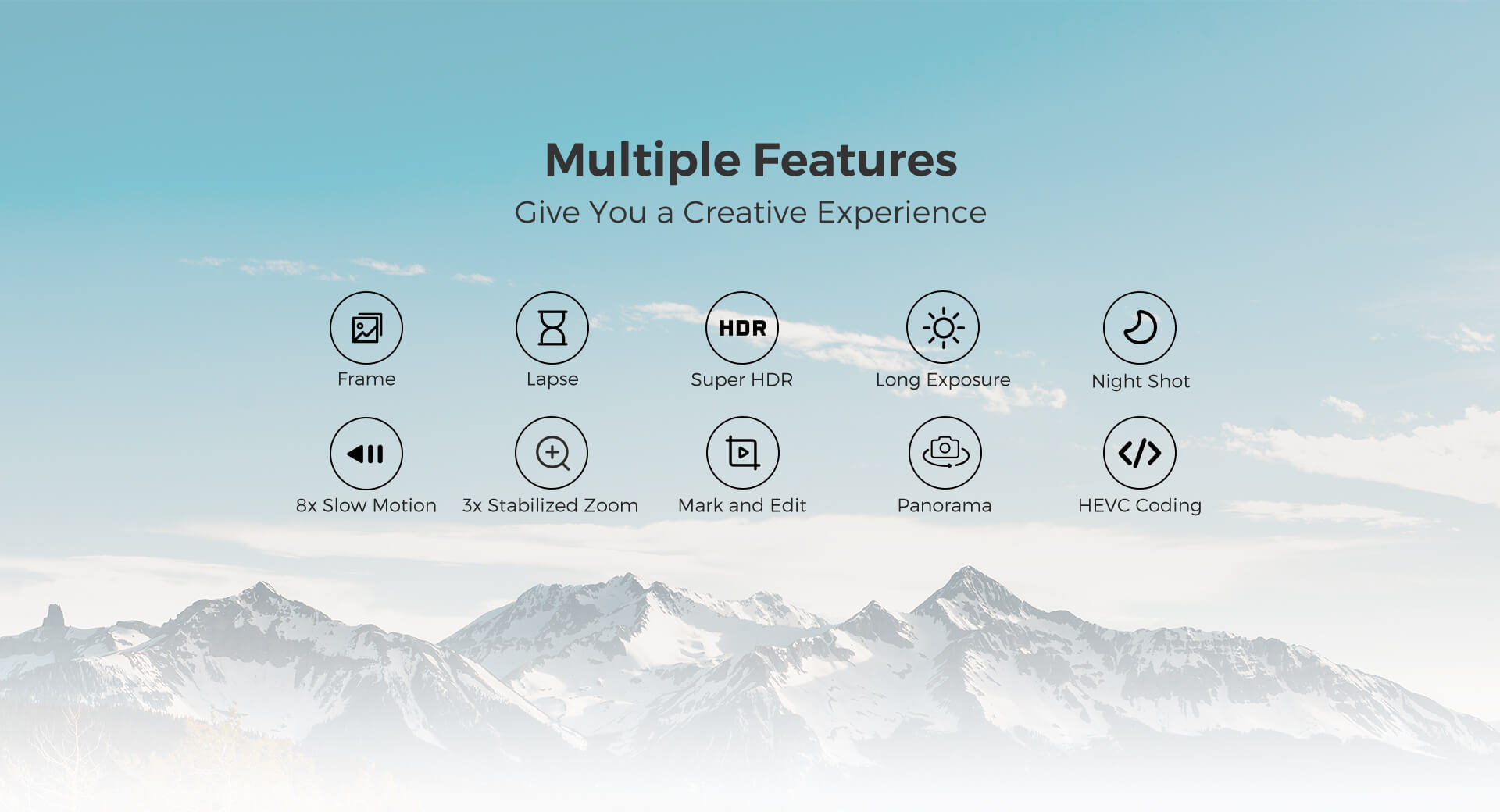 Multiple Features
Give You a Creative Experience

Frame
Lapse
HDR
Super HDR
Long Exposure
Night Shot

8x Slow Motion
3x Stabilized Zoom
Mark and Edit
Panorama
HEVC Coding